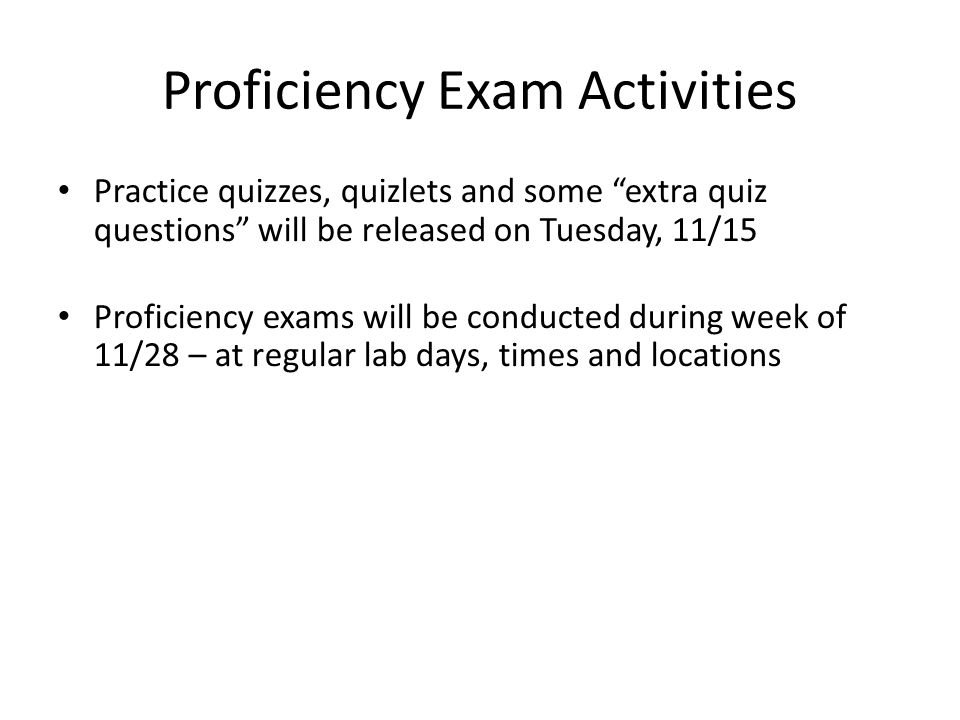 Proficiency Exam Activities

• Practice quizzes, quizlets and some “extra quiz questions” will be released on Tuesday, 11/15

• Proficiency exams will be conducted during week of 11/28 – at regular lab days, times and locations